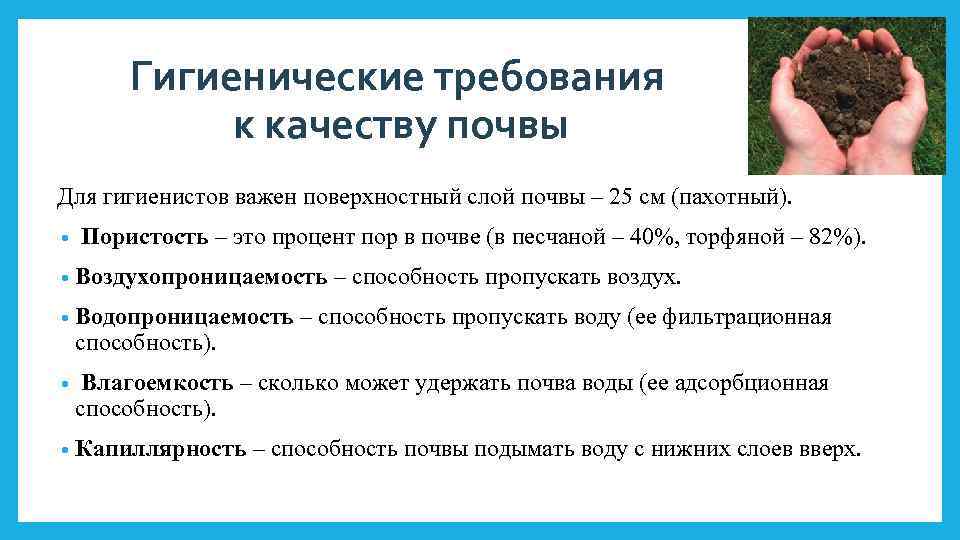 Гигиенические требования к качеству почвы

Для гигиенистов важен поверхностный слой почвы – 25 см (пахотный).

• Пористость – это процент пор в почве (в песчаной – 40%, торфяной – 82%).

• Воздухопроницаемость – способность пропускать воздух.

• Водопроницаемость – способность пропускать воду (ее фильтрационная способность).

• Влагоемкость – сколько может удержать почва воды (ее адсорбционная способность).

• Капиллярность – способность почвы подымать воду с нижних слоев вверх.